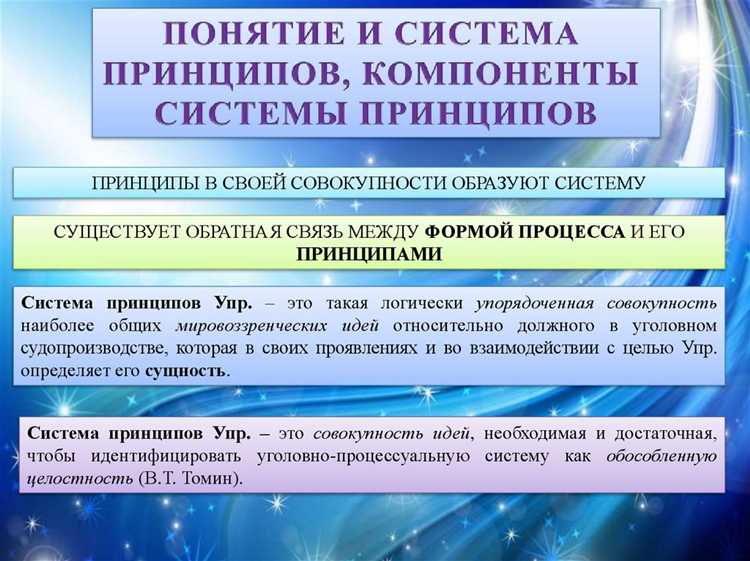 ПОНЯТИЕ И СИСТЕМА ПРИНЦИПОВ, КОМПОНЕНТЫ СИСТЕМЫ ПРИНЦИПОВ

ПРИНЦИПЫ В СВОЕЙ СОВОКУПНОСТИ ОБРАЗУЮТ СИСТЕМУ

СУЩЕСТВУЕТ ОБРАТНАЯ СВЯЗЬ МЕЖДУ ФОРМОЙ ПРОЦЕССА И ЕГО ПРИНЦИПАМИ

Система принципов Упр. – это такая логически упорядоченная совокупность наиболее общих мировоззренческих идей относительно должного в уголовном судопроизводстве, которая в своих проявлениях и во взаимодействии с целью Упр. определяет его сущность.

Система принципов Упр. – это совокупность идей, необходимая и достаточная, чтобы идентифицировать уголовно-процессуальную систему как обособленную целостность (В.Т. Томин).